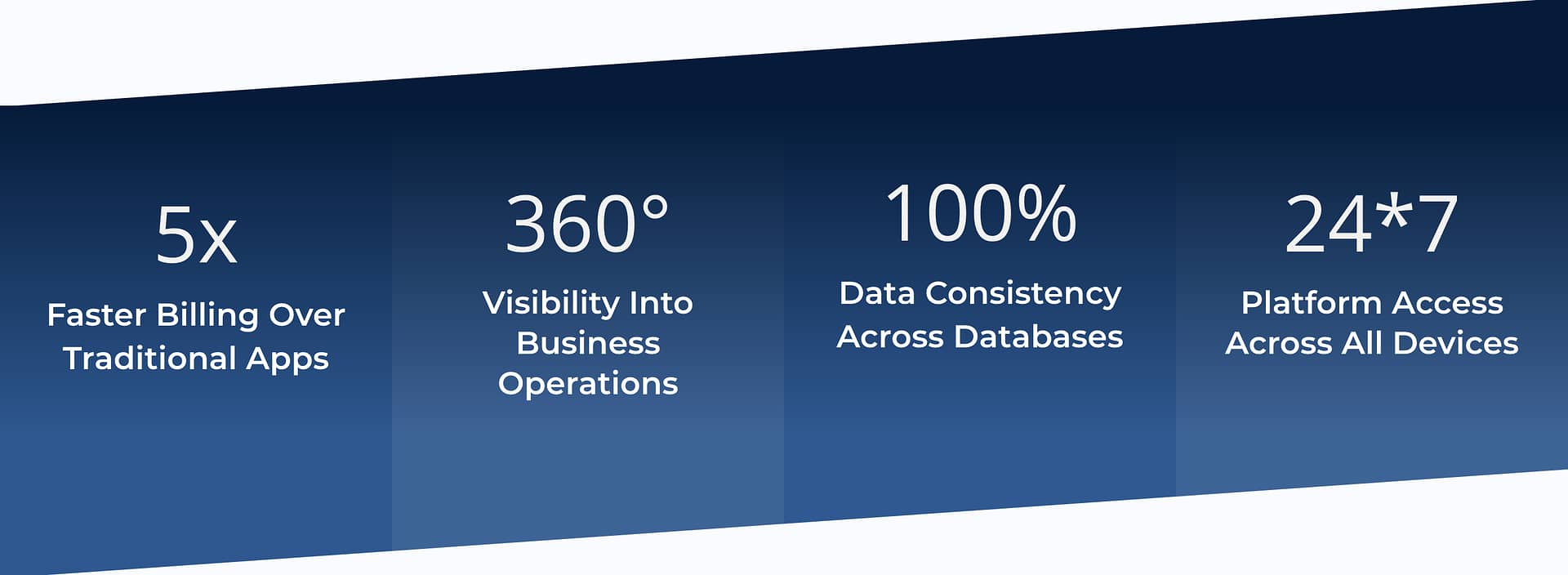 5x
Faster Billing Over Traditional Apps

360°
Visibility Into Business Operations

100%
Data Consistency Across Databases

24*7
Platform Access Across All Devices